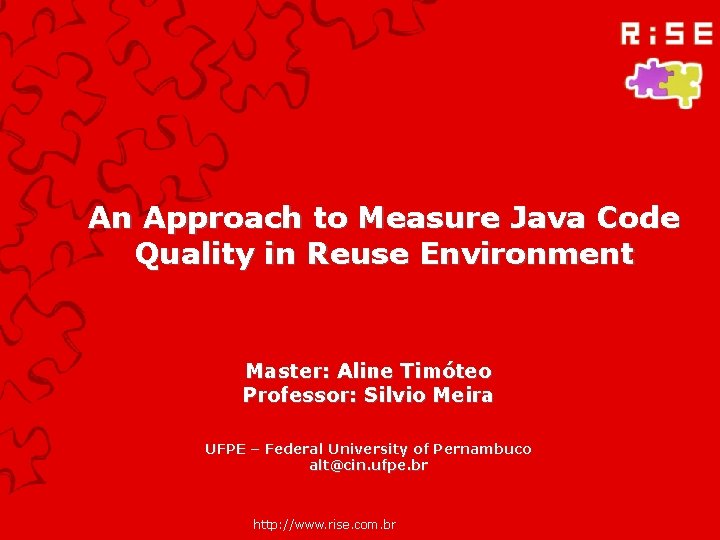 R:SE

An Approach to Measure Java Code Quality in Reuse Environment

Master: Aline Timóteo
Professor: Silvio Meira

UFPE – Federal University of Pernambuco
alt@cin.ufpe.br

http://www.rise.com.br